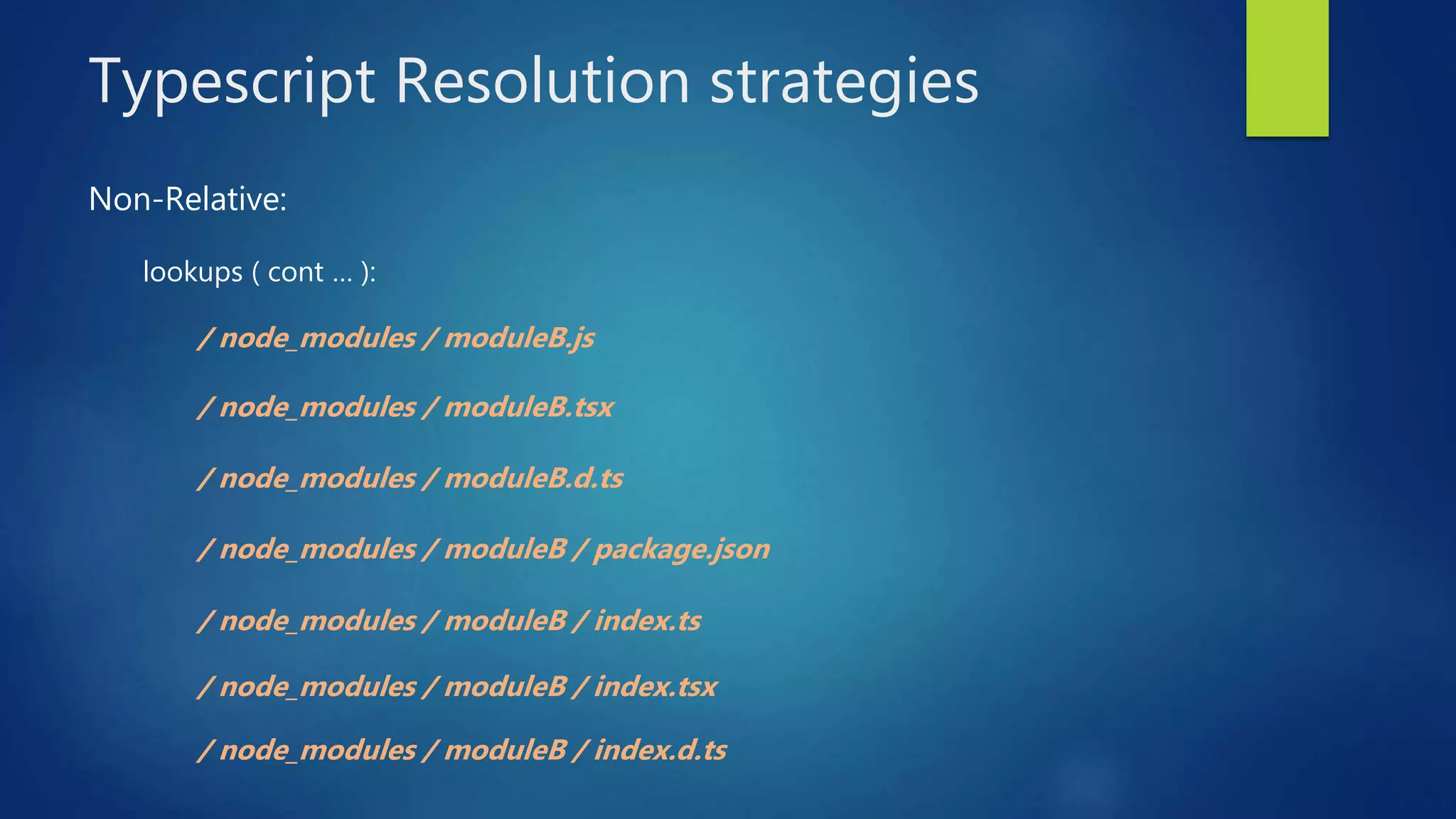 Typescript Resolution strategies

Non-Relative:

lookups ( cont … ):

/ node_modules / moduleB.js

/ node_modules / moduleB.tsx

/ node_modules / moduleB.d.ts

/ node_modules / moduleB / package.json

/ node_modules / moduleB / index.ts

/ node_modules / moduleB / index.tsx

/ node_modules / moduleB / index.d.ts